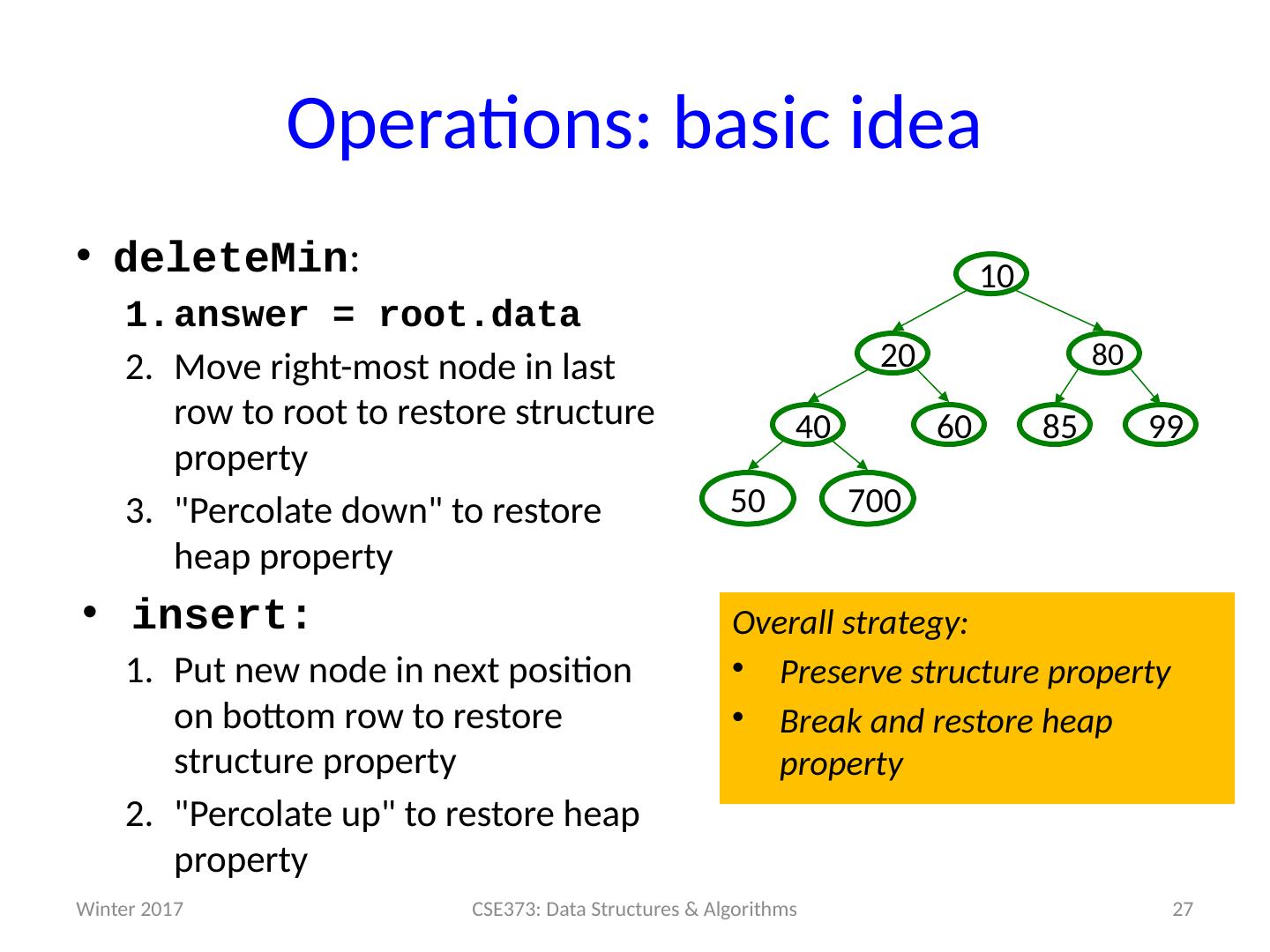 Operations: basic idea

• deleteMin:

1. answer = root.data
2. Move right-most node in last row to root to restore structure property
3. "Percolate down" to restore heap property

• insert:

1. Put new node in next position on bottom row to restore structure property
2. "Percolate up" to restore heap property

10

20

80

40

60

85

99

50

700

Overall strategy:

• Preserve structure property
• Break and restore heap property

Winter 2017

CSE373: Data Structures & Algorithms

27